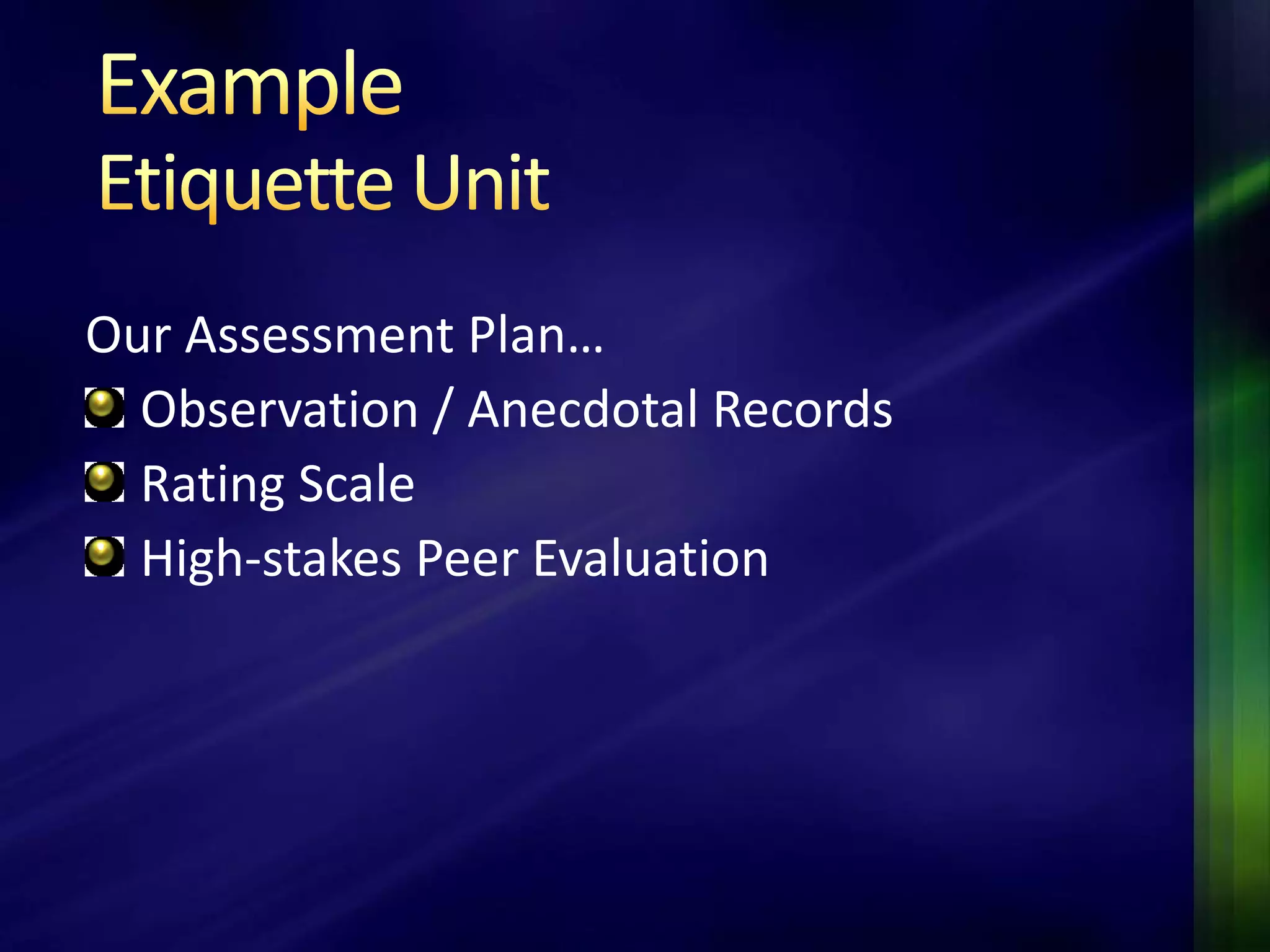 Example
Etiquette Unit

Our Assessment Plan…
Observation / Anecdotal Records
Rating Scale
High-stakes Peer Evaluation